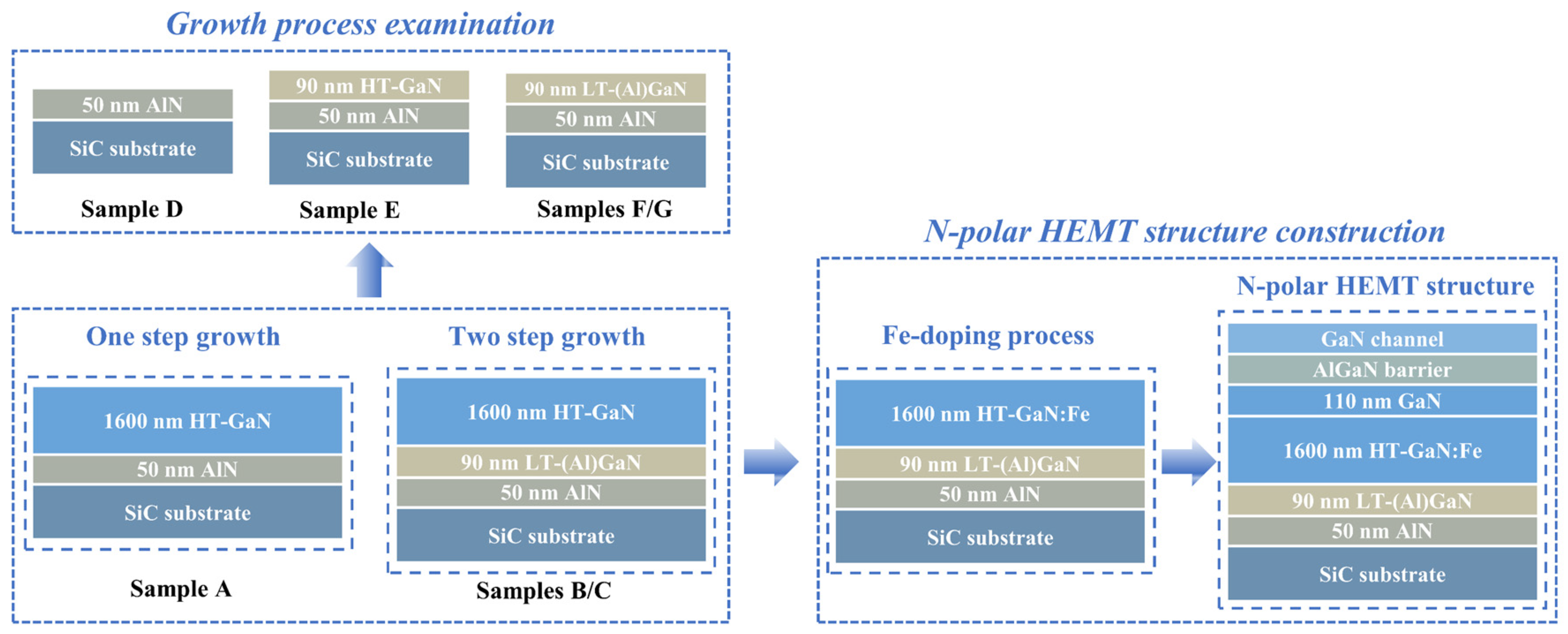 Growth process examination

50 nm AlN
SiC substrate
Sample D

90 nm HT-GaN
50 nm AlN
SiC substrate
Sample E

90 nm LT-(Al)GaN
50 nm AlN
SiC substrate
Samples F/G

One step growth

1600 nm HT-GaN
50 nm AlN
SiC substrate
Sample A

Two step growth

1600 nm HT-GaN
90 nm LT-(Al)GaN
50 nm AlN
SiC substrate
Samples B/C

N-polar HEMT structure construction

Fe-doping process

1600 nm HT-GaN:Fe
90 nm LT-(Al)GaN
50 nm AlN
SiC substrate

N-polar HEMT structure

GaN channel
AlGaN barrier
110 nm GaN
1600 nm HT-GaN:Fe
90 nm LT-(Al)GaN
50 nm AlN
SiC substrate